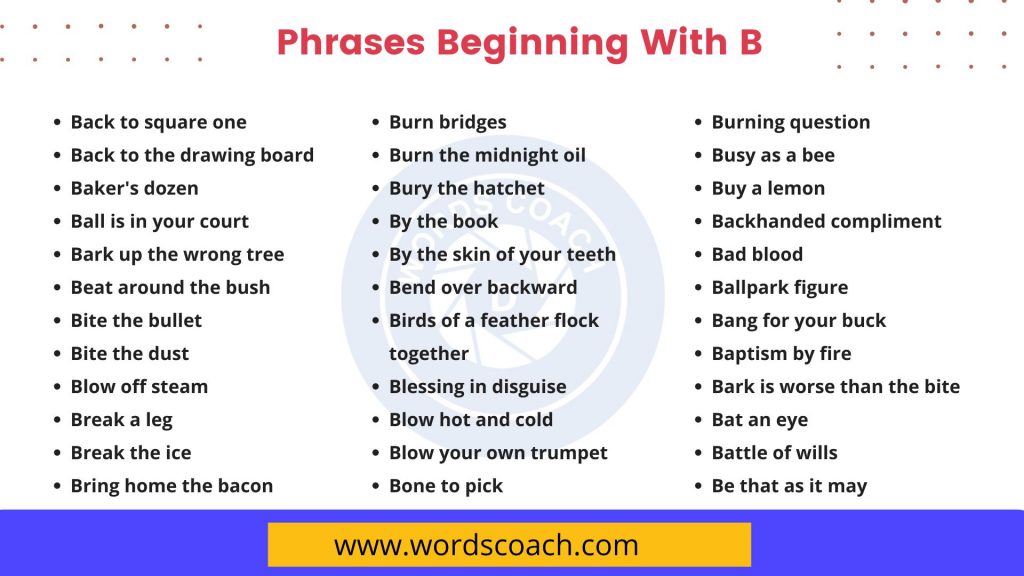 Phrases Beginning With B

- Back to square one
- Back to the drawing board
- Baker's dozen
- Ball is in your court
- Bark up the wrong tree
- Beat around the bush
- Bite the bullet
- Bite the dust
- Blow off steam
- Break a leg
- Break the ice
- Bring home the bacon

- Burn bridges
- Burn the midnight oil
- Bury the hatchet
- By the book
- By the skin of your teeth
- Bend over backward
- Birds of a feather flock together
- Blessing in disguise
- Blow hot and cold
- Blow your own trumpet
- Bone to pick

- Burning question
- Busy as a bee
- Buy a lemon
- Backhanded compliment
- Bad blood
- Ballpark figure
- Bang for your buck
- Baptism by fire
- Bark is worse than the bite
- Bat an eye
- Battle of wills
- Be that as it may

WORDS COACH

www.wordscoach.com